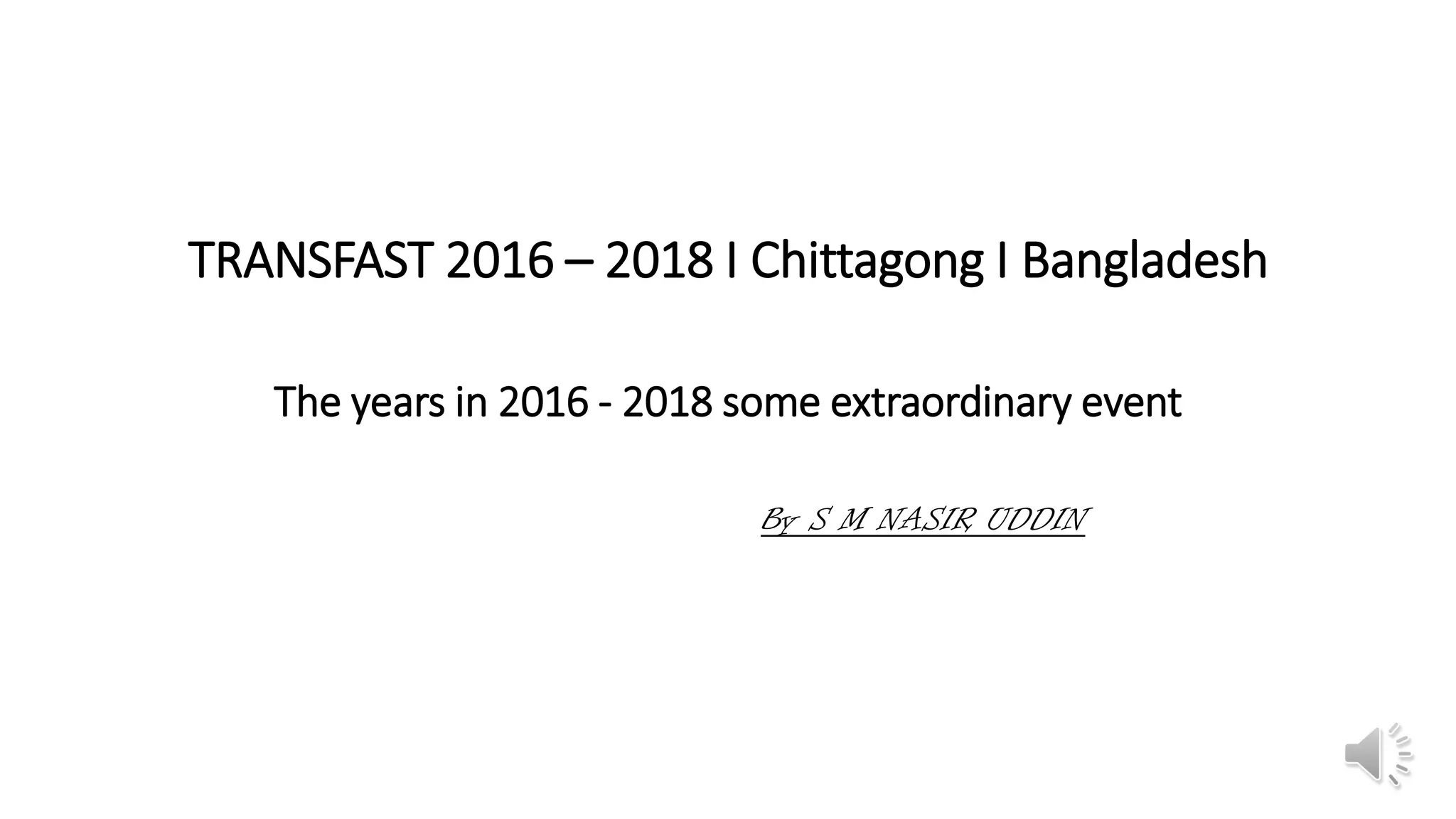 TRANSFAST 2016 – 2018 I Chittagong I Bangladesh

The years in 2016 - 2018 some extraordinary event

By S M NASIR UDDIN